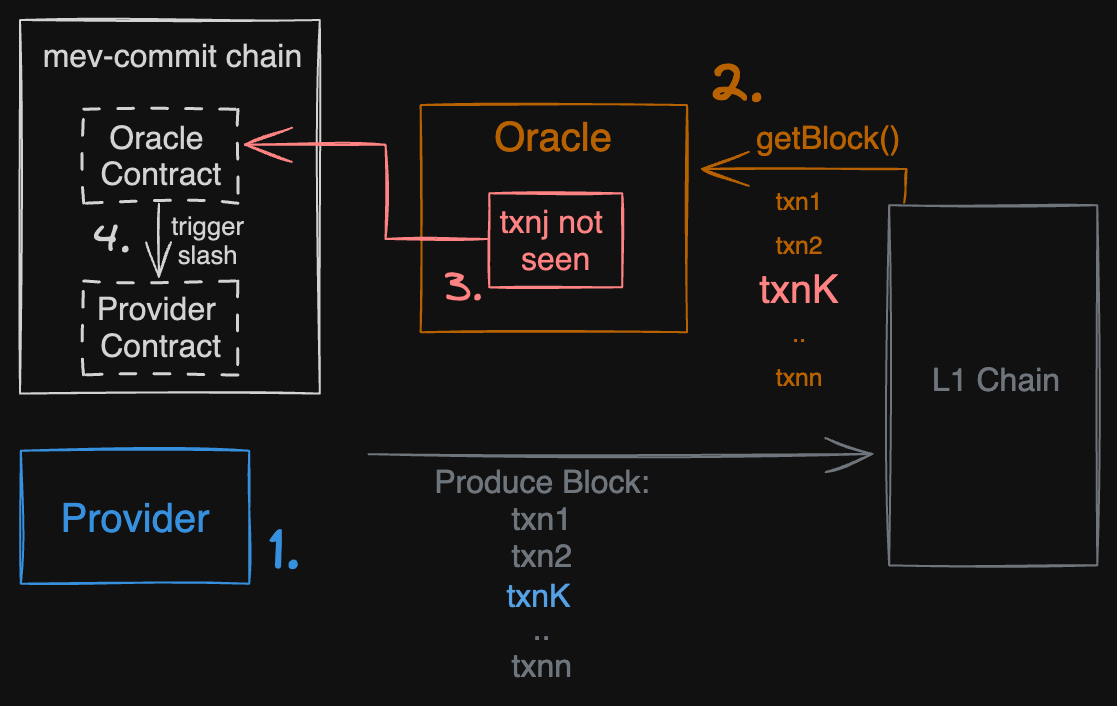 mev-commit chain

Oracle Contract

4. trigger slash

Provider Contract

2.

Oracle

txnj not seen

3.

getBlock()

txn1

txn2

txnK

..

txnn

L1 Chain

Provider

1.

Produce Block:

txn1

txn2

txnK

..

txnn